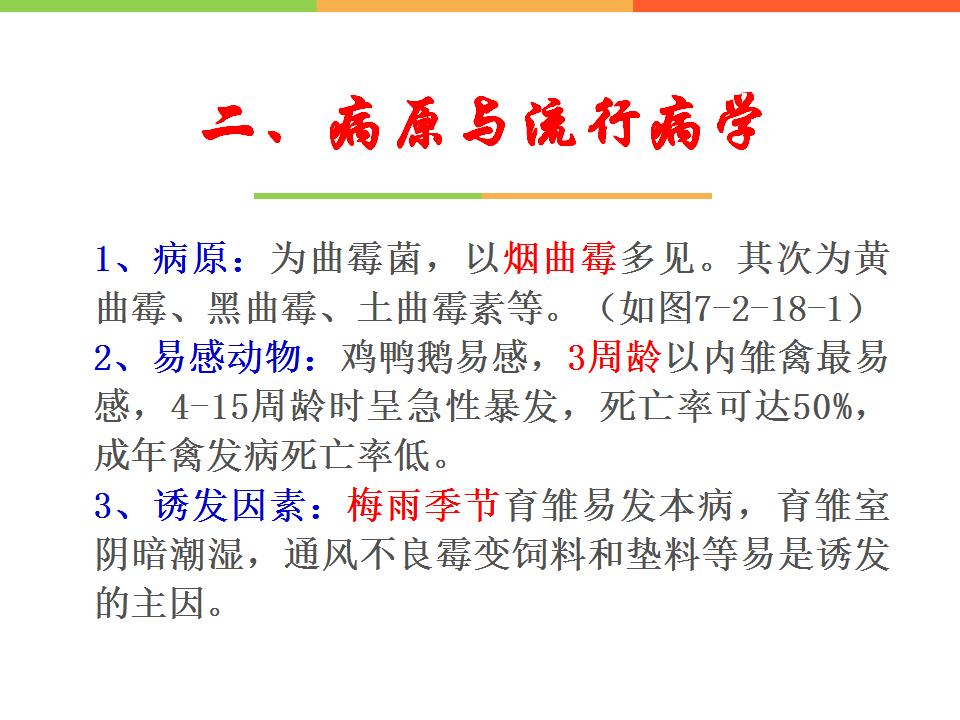 二、病原与流行病学

1、病原：为曲霉菌，以烟曲霉多见。其次为黄曲霉、黑曲霉、土曲霉素等。（如图7-2-18-1）
2、易感动物：鸡鸭鹅易感，3周龄以内雏禽最易感，4-15周龄时呈急性暴发，死亡率可达50%，成年禽发病死亡率低。
3、诱发因素：梅雨季节育雏易发本病，育雏室阴暗潮湿，通风不良霉变饲料和垫料等易是诱发的主因。